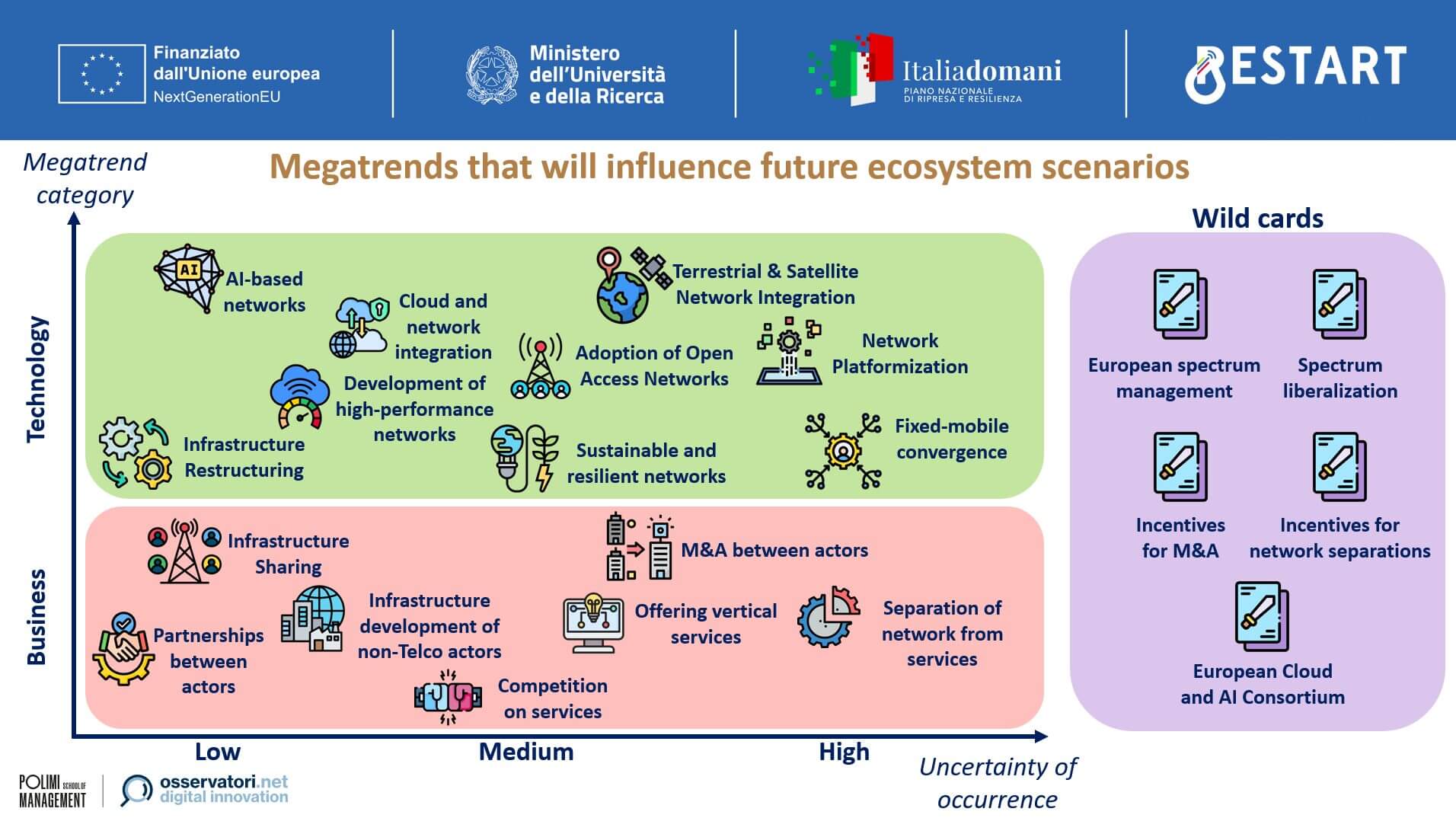 Finanziato dall'Unione europea NextGenerationEU

Ministero dell'Università e della Ricerca

Italiadomani PIANO NAZIONALE DI RIPRESA E RESILIENZA

RESTART

Megatrend category

Megatrends that will influence future ecosystem scenarios

Technology

AI

AI-based networks

Cloud and network integration

Terrestrial & Satellite Network Integration

Adoption of Open Access Networks

Network Platformization

Development of high-performance networks

Infrastructure Restructuring

Sustainable and resilient networks

Fixed-mobile convergence

Business

Infrastructure Sharing

M&A between actors

Partnerships between actors

Infrastructure development of non-Telco actors

Offering vertical services

Separation of network from services

Competition on services

Low

Medium

High

Uncertainty of occurrence

Wild cards

European spectrum management

Spectrum liberalization

Incentives for M&A

Incentives for network separations

European Cloud and AI Consortium

POLIMI SCHOOL OF MANAGEMENT

osservatori.net digital innovation